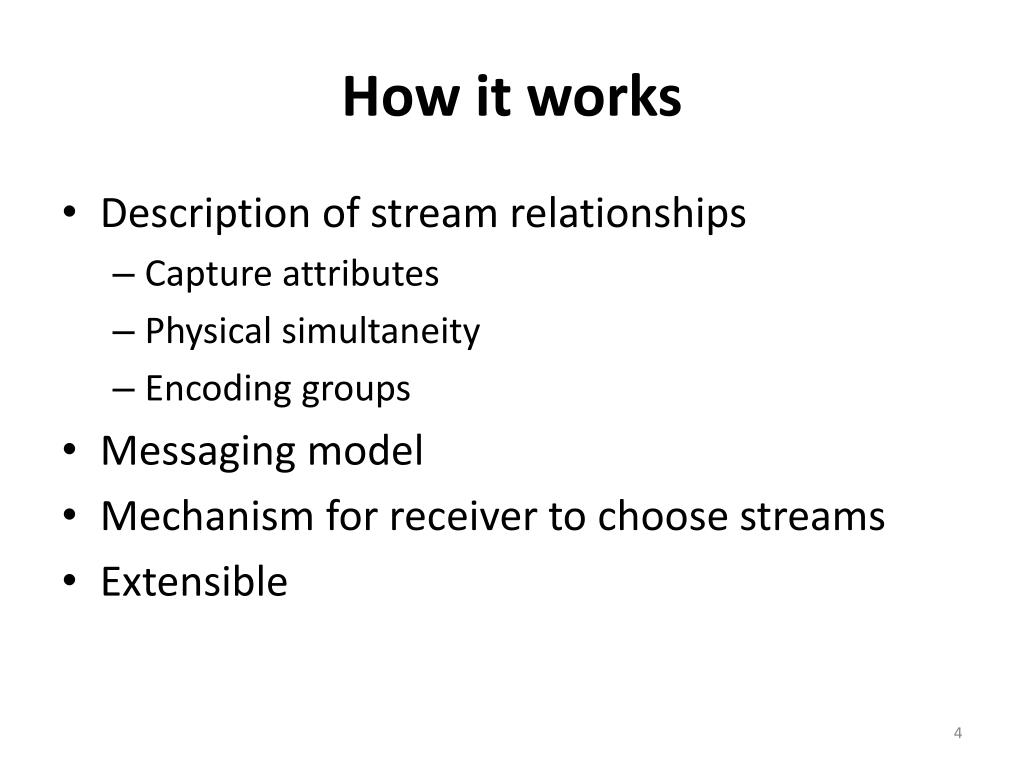 How it works

• Description of stream relationships
– Capture attributes
– Physical simultaneity
– Encoding groups
• Messaging model
• Mechanism for receiver to choose streams
• Extensible

4